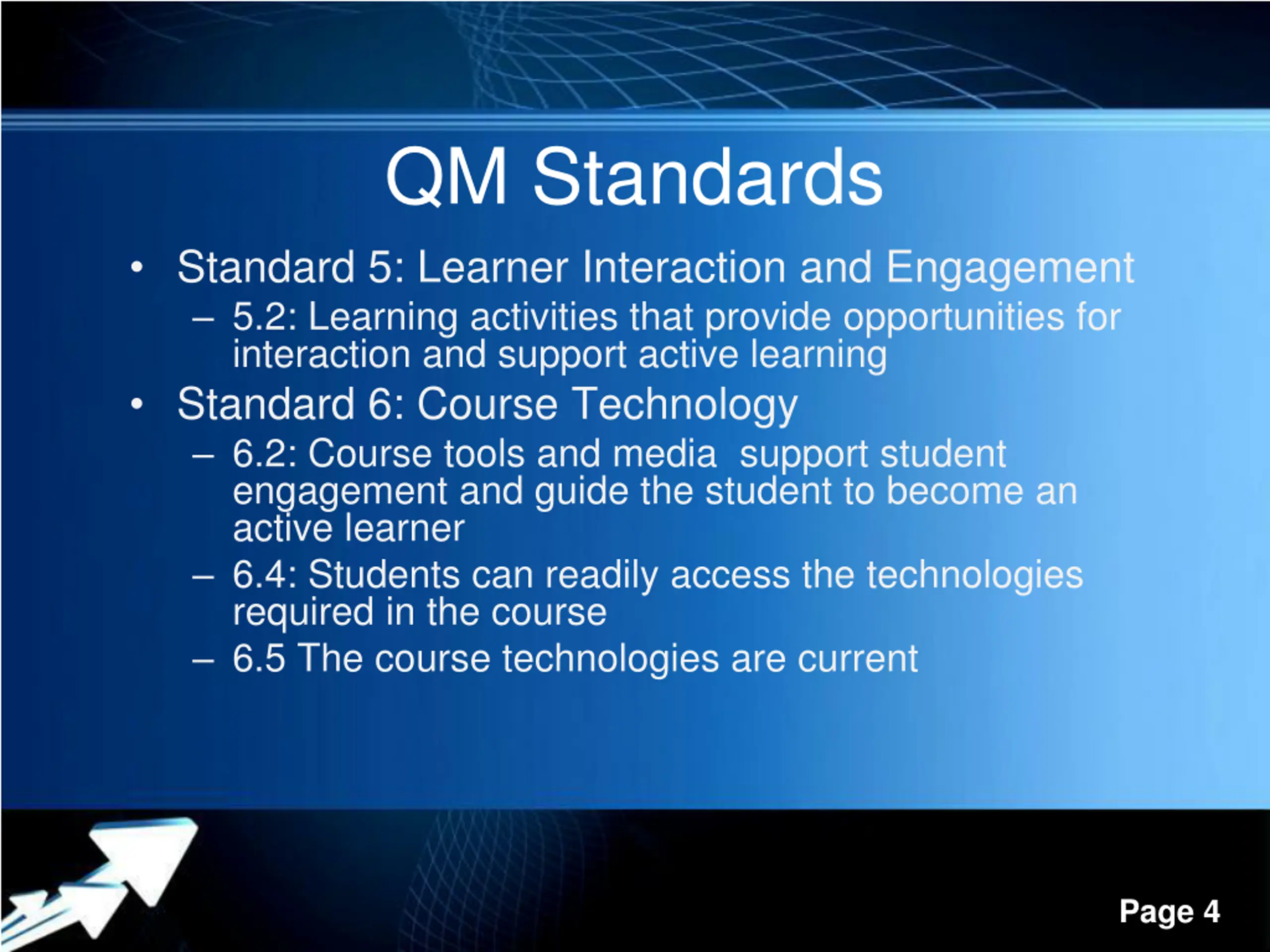 QM Standards

• Standard 5: Learner Interaction and Engagement
– 5.2: Learning activities that provide opportunities for interaction and support active learning
• Standard 6: Course Technology
– 6.2: Course tools and media  support student engagement and guide the student to become an active learner
– 6.4: Students can readily access the technologies required in the course
– 6.5 The course technologies are current

Page 4